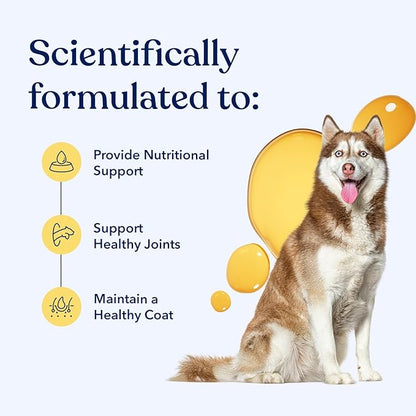 Scientifically formulated to:

Provide Nutritional Support

Support Healthy Joints

Maintain a Healthy Coat